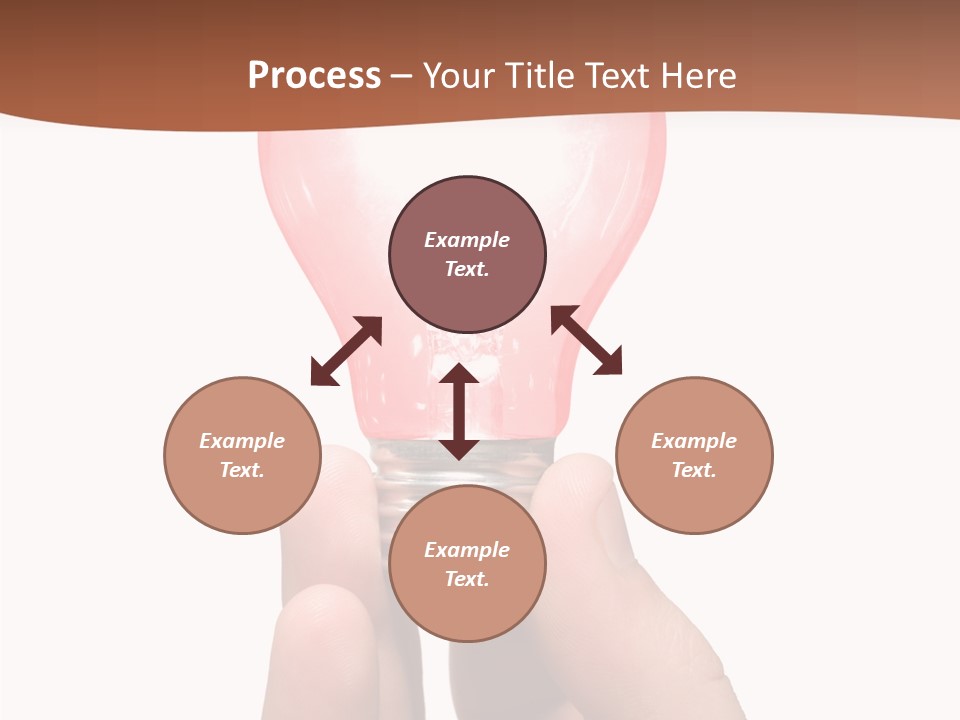 Process – Your Title Text Here

Example Text.

Example Text.

Example Text.

Example Text.